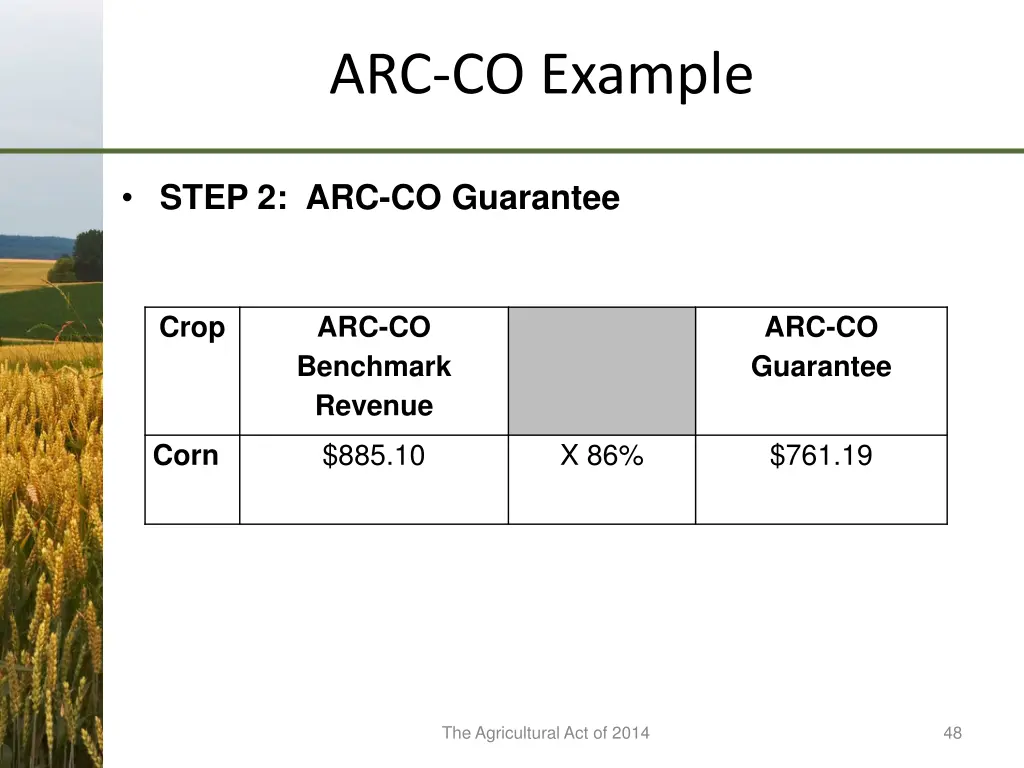 ARC-CO Example

• STEP 2: ARC-CO Guarantee

| Crop | ARC-CO Benchmark Revenue | | ARC-CO Guarantee |
|---|---|---|---|
| Corn | \$885.10 | X 86% | \$761.19 |

The Agricultural Act of 2014

48